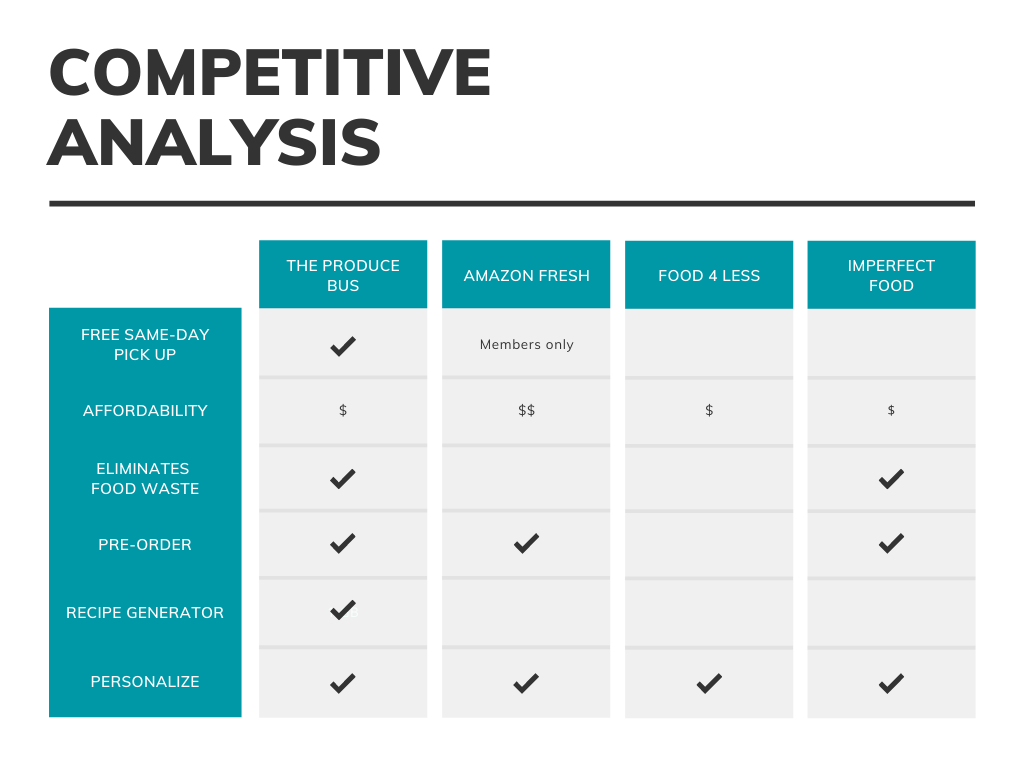 COMPETITIVE ANALYSIS

| | THE PRODUCE BUS | AMAZON FRESH | FOOD 4 LESS | IMPERFECT FOOD |
|---|---|---|---|---|
| FREE SAME-DAY PICK UP | ✓ | Members only | | |
| AFFORDABILITY | \$ | \$\$ | \$ | \$ |
| ELIMINATES FOOD WASTE | ✓ | | | ✓ |
| PRE-ORDER | ✓ | ✓ | | ✓ |
| RECIPE GENERATOR | ✓ | | | |
| PERSONALIZE | ✓ | ✓ | ✓ | ✓ |